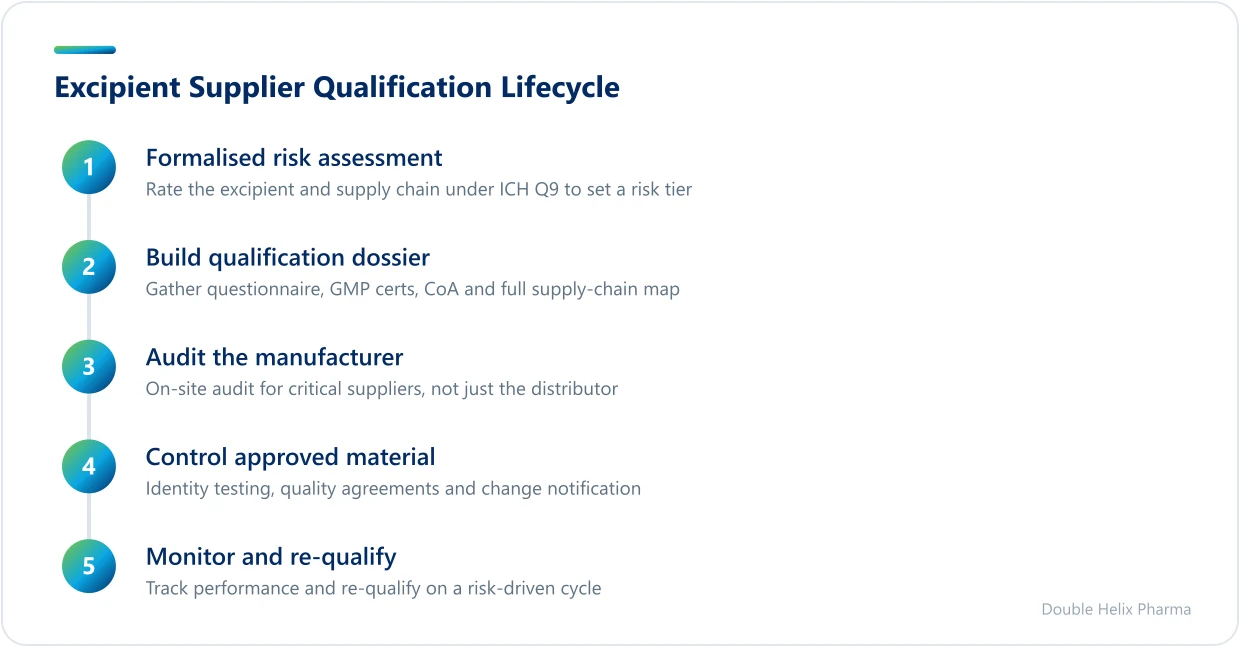 Excipient Supplier Qualification Lifecycle

1
Formalised risk assessment
Rate the excipient and supply chain under ICH Q9 to set a risk tier

2
Build qualification dossier
Gather questionnaire, GMP certs, CoA and full supply-chain map

3
Audit the manufacturer
On-site audit for critical suppliers, not just the distributor

4
Control approved material
Identity testing, quality agreements and change notification

5
Monitor and re-qualify
Track performance and re-qualify on a risk-driven cycle

Double Helix Pharma